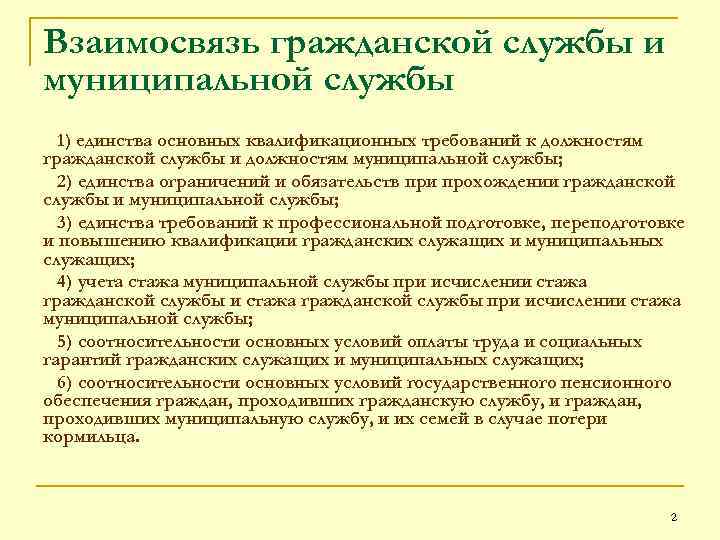 Взаимосвязь гражданской службы и муниципальной службы

1) единства основных квалификационных требований к должностям гражданской службы и должностям муниципальной службы;

2) единства ограничений и обязательств при прохождении гражданской службы и муниципальной службы;

3) единства требований к профессиональной подготовке, переподготовке и повышению квалификации гражданских служащих и муниципальных служащих;

4) учета стажа муниципальной службы при исчислении стажа гражданской службы и стажа гражданской службы при исчислении стажа муниципальной службы;

5) соотносительности основных условий оплаты труда и социальных гарантий гражданских служащих и муниципальных служащих;

6) соотносительности основных условий государственного пенсионного обеспечения граждан, проходивших гражданскую службу, и граждан, проходивших муниципальную службу, и их семей в случае потери кормильца.

2